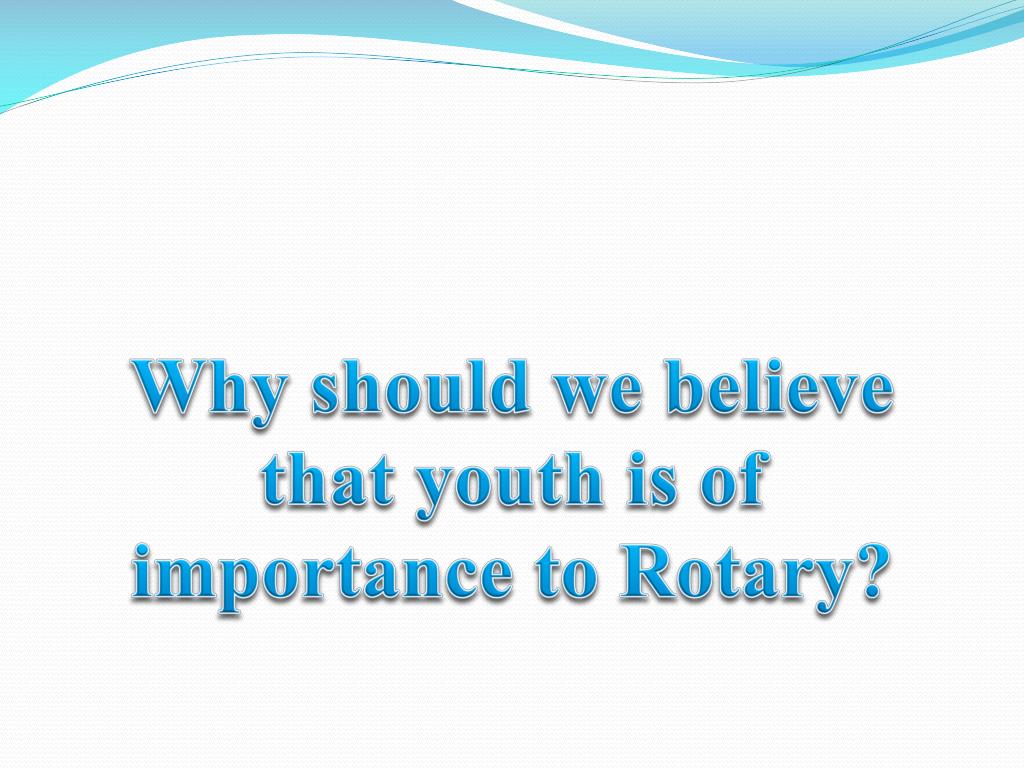 Why should we believe that youth is of importance to Rotary?